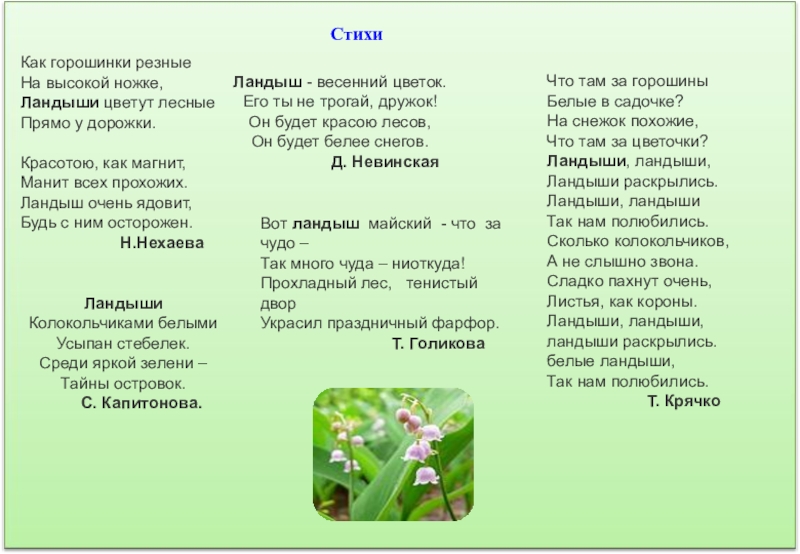 Стихи

Как горошинки резные
На высокой ножке,
Ландыши цветут лесные
Прямо у дорожки.

Красотою, как магнит,
Манит всех прохожих.
Ландыш очень ядовит,
Будь с ним осторожен.
Н.Нехаева

Ландыши
Колокольчиками белыми
Усыпан стебелек.
Среди яркой зелени –
Тайны островок.
С. Капитонова.

Ландыш - весенний цветок.
Его ты не трогай, дружок!
Он будет красою лесов,
Он будет белее снегов.
Д. Невинская

Вот ландыш майский - что за чудо –
Так много чуда – ниоткуда!
Прохладный лес, тенистый двор
Украсил праздничный фарфор.
Т. Голикова

Что там за горошины
Белые в садочке?
На снежок похожие,
Что там за цветочки?
Ландыши, ландыши,
Ландыши раскрылись.
Ландыши, ландыши
Так нам полюбились.
Сколько колокольчиков,
А не слышно звона.
Сладко пахнут очень,
Листья, как короны.
Ландыши, ландыши,
ландыши раскрылись.
белые ландыши,
Так нам полюбились.
Т. Крячко